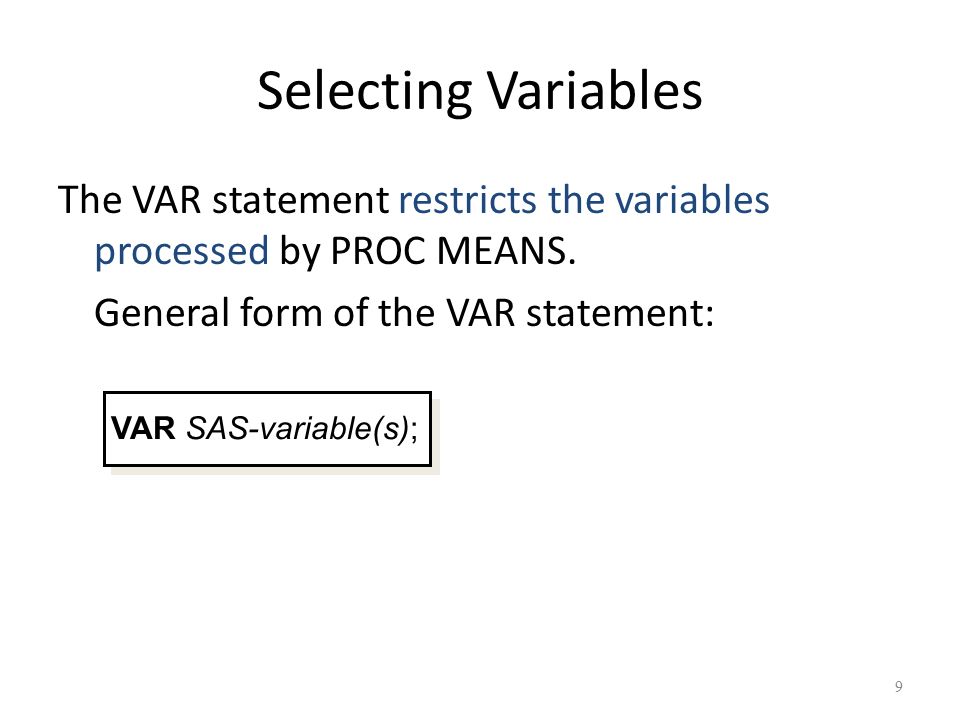 Selecting Variables

The VAR statement restricts the variables processed by PROC MEANS.

General form of the VAR statement:

VAR SAS-variable(s);

9